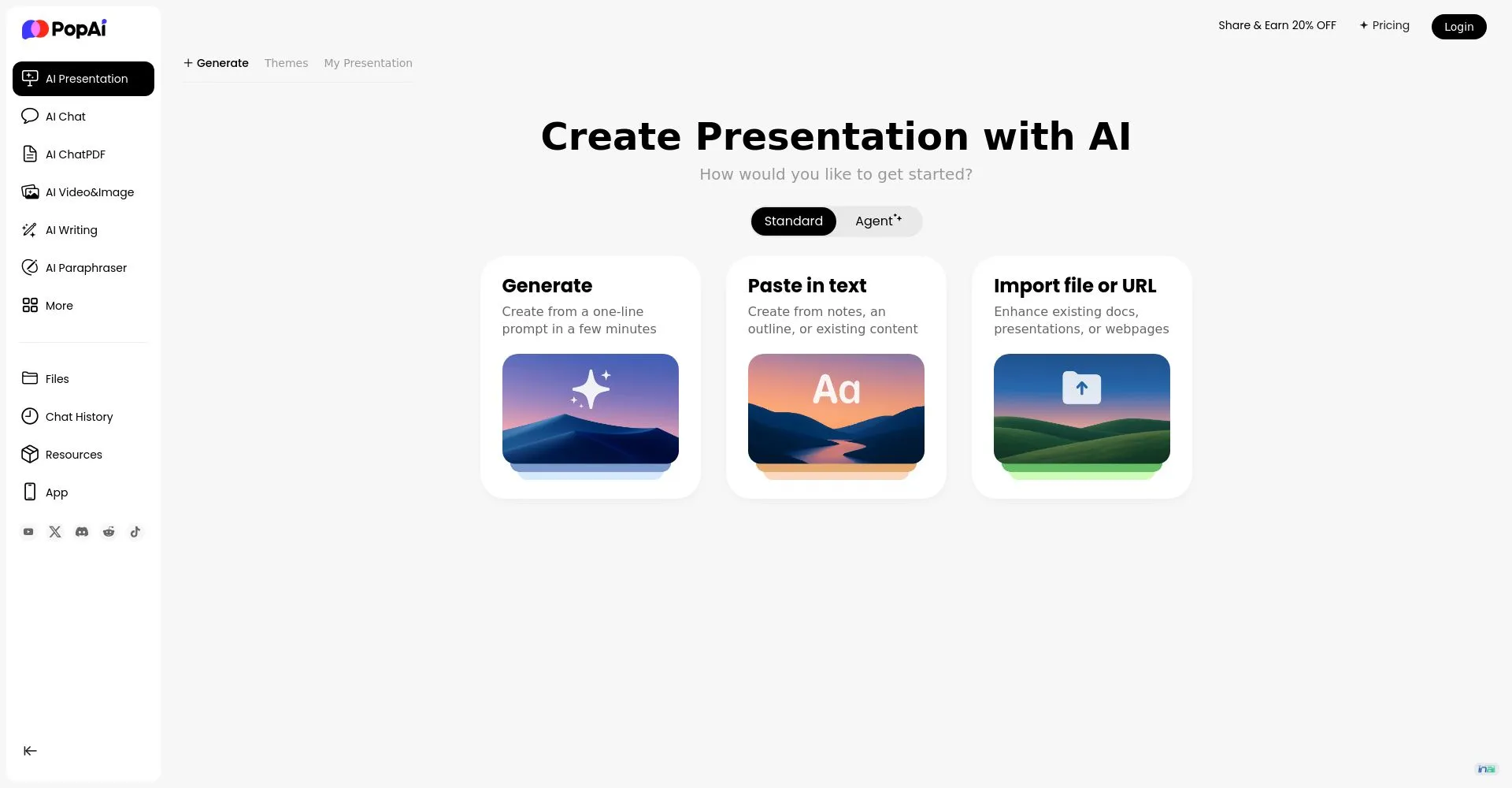 PopAi

AI Presentation
AI Chat
AI ChatPDF
AI Video&Image
AI Writing
AI Paraphraser
More

Files
Chat History
Resources
App

+ Generate Themes My Presentation

Share & Earn 20% OFF
Pricing
Login

Create Presentation with AI
How would you like to get started?

Standard Agent

Generate
Create from a one-line prompt in a few minutes

Paste in text
Create from notes, an outline, or existing content

Aa

Import file or URL
Enhance existing docs, presentations, or webpages

inai